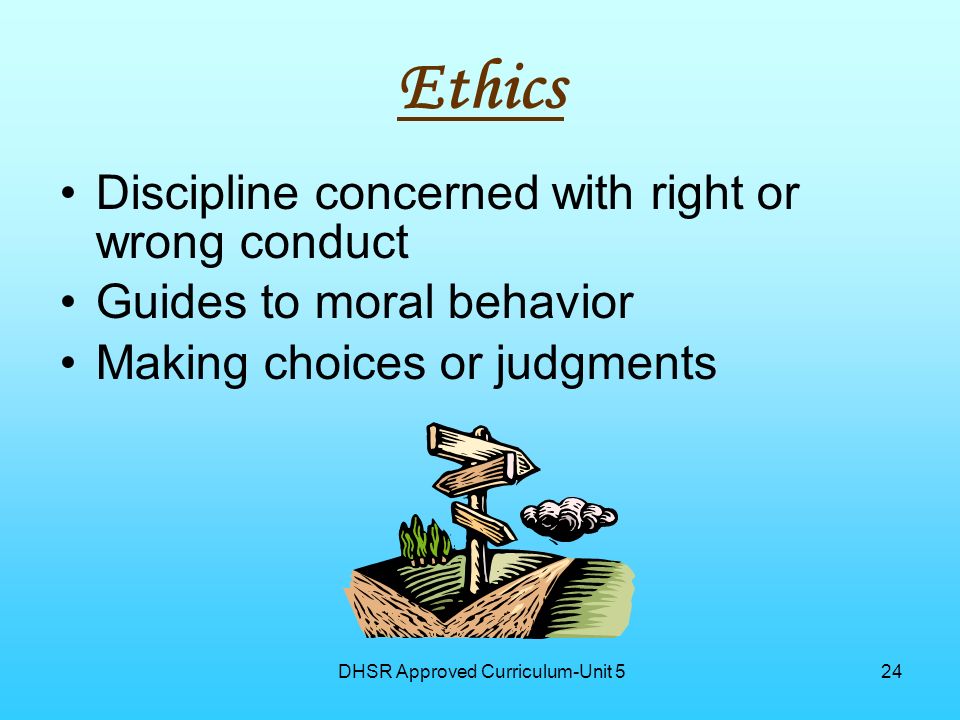 Ethics

• Discipline concerned with right or wrong conduct
• Guides to moral behavior
• Making choices or judgments

DHSR Approved Curriculum-Unit 5

24